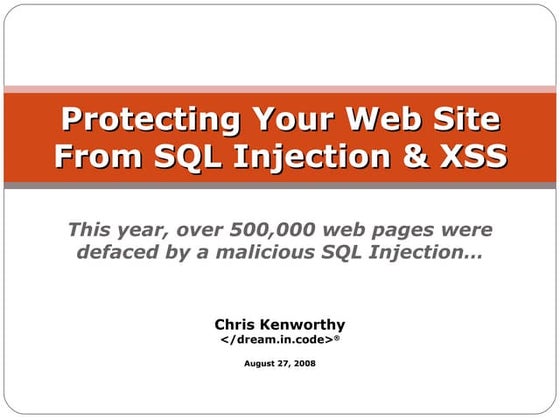 Protecting Your Web Site From SQL Injection & XSS

This year, over 500,000 web pages were defaced by a malicious SQL Injection…

Chris Kenworthy
</dream.in.code>®

August 27, 2008